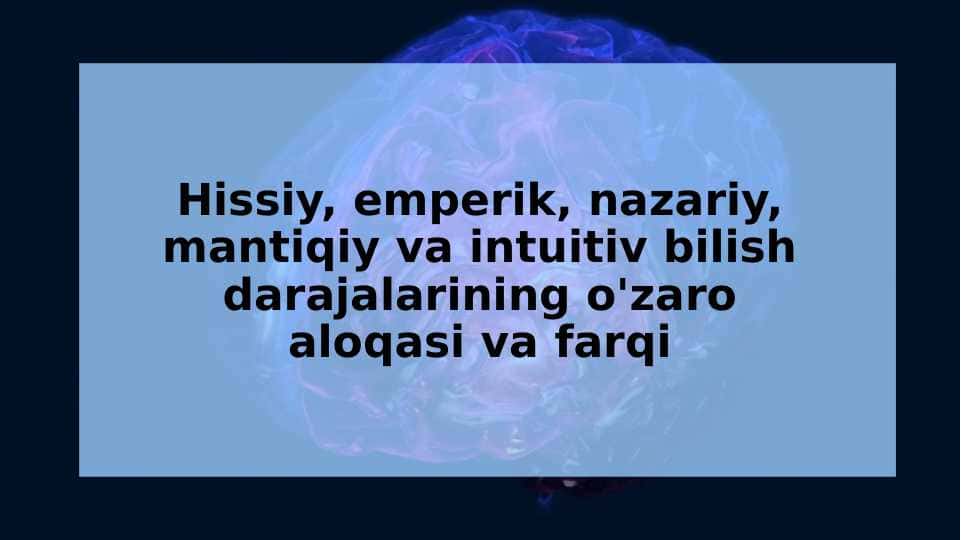 Hissiy, emperik, nazariy, mantiqiy va intuitiv bilish darajalarining o'zaro aloqasi va farqi